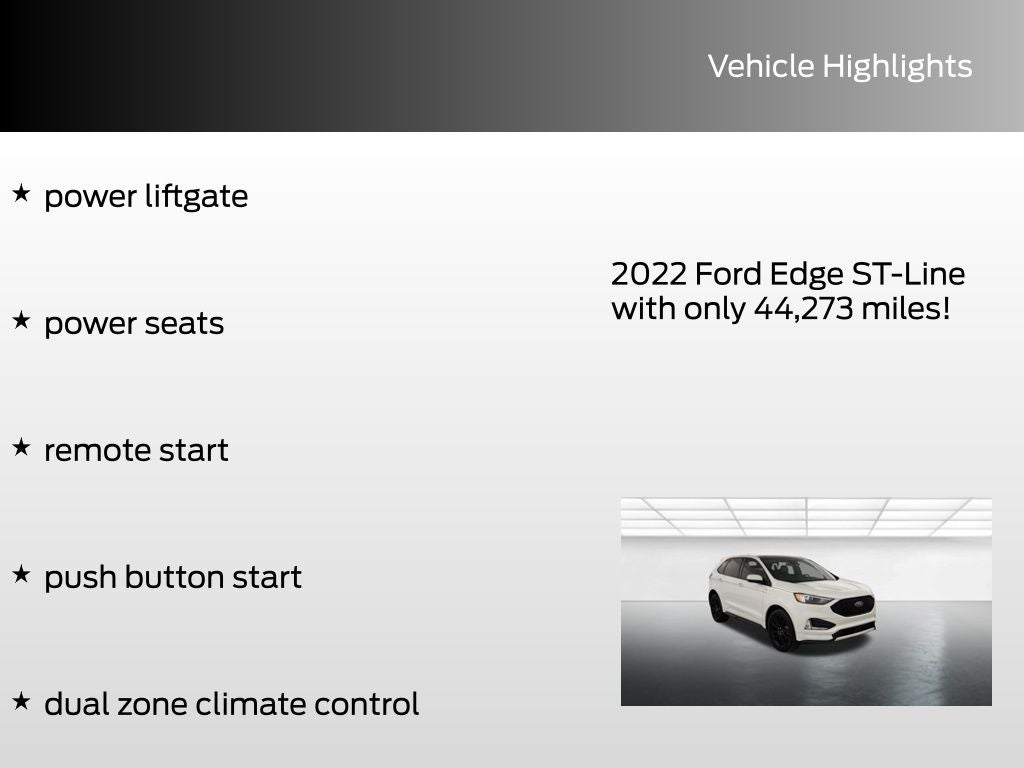 Vehicle Highlights

★ power liftgate

★ power seats

★ remote start

★ push button start

★ dual zone climate control

2022 Ford Edge ST-Line with only 44,273 miles!